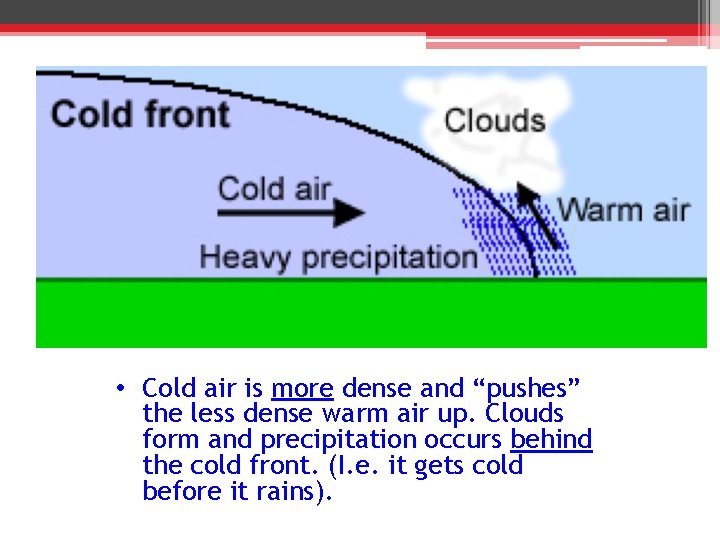 Cold front

Clouds

Cold air

Warm air

Heavy precipitation

• Cold air is more dense and “pushes” the less dense warm air up. Clouds form and precipitation occurs behind the cold front. (I.e. it gets cold before it rains).